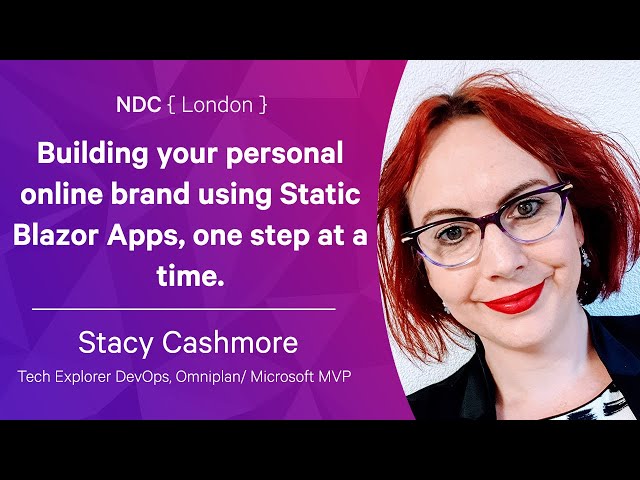 NDC { London }

Building your personal online brand using Static Blazor Apps, one step at a time.

Stacy Cashmore

Tech Explorer DevOps, Omniplan/ Microsoft MVP